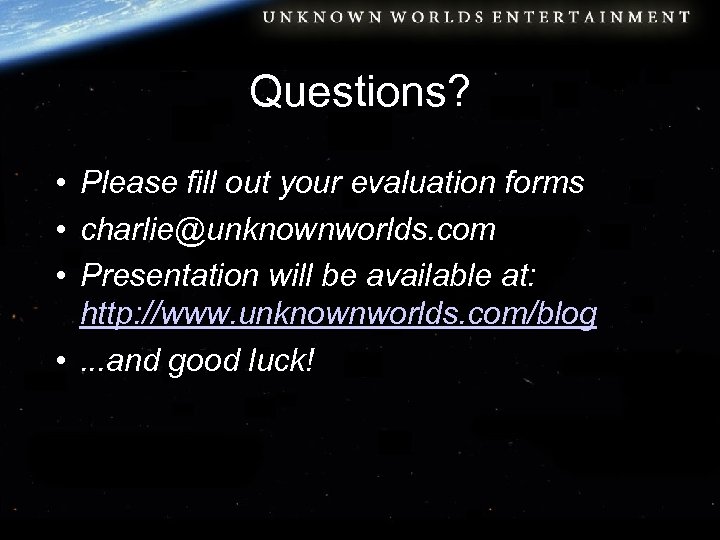 UNKNOWN WORLDS ENTERTAINMENT

Questions?

• Please fill out your evaluation forms
• charlie@unknownworlds.com
• Presentation will be available at: http://www.unknownworlds.com/blog
• ...and good luck!